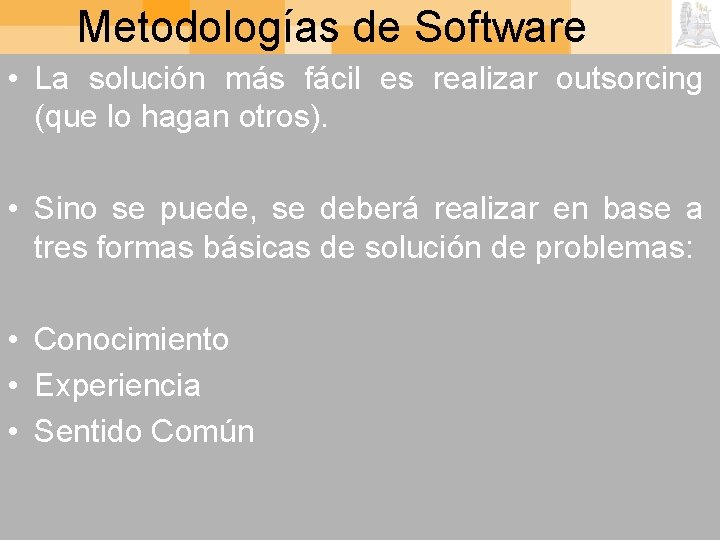 Metodologías de Software

• La solución más fácil es realizar outsorcing (que lo hagan otros).

• Sino se puede, se deberá realizar en base a tres formas básicas de solución de problemas:

• Conocimiento
• Experiencia
• Sentido Común